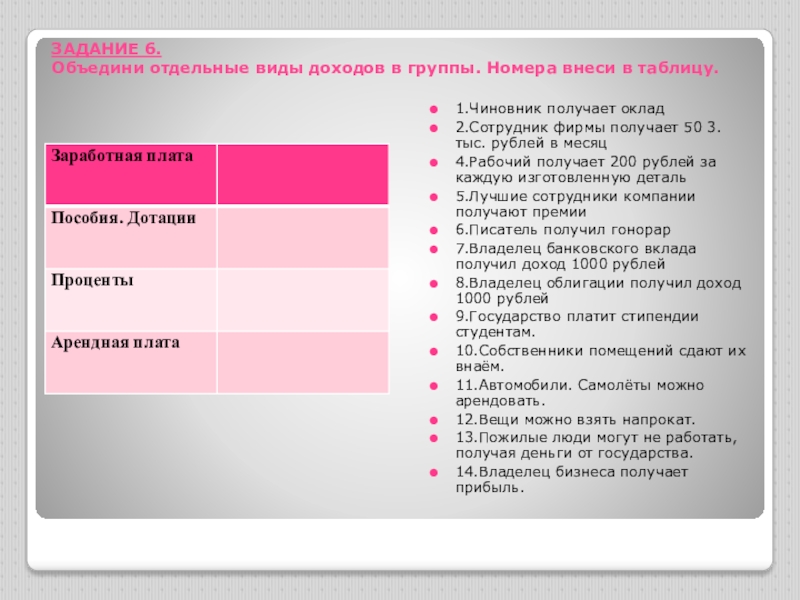 ЗАДАНИЕ 6.
Объедини отдельные виды доходов в группы. Номера внеси в таблицу.

| Заработная плата | |
|---|---|
| Пособия. Дотации | |
| Проценты | |
| Арендная плата | |

1.Чиновник получает оклад
2.Сотрудник фирмы получает 50 3. тыс. рублей в месяц
4.Рабочий получает 200 рублей за каждую изготовленную деталь
5.Лучшие сотрудники компании получают премии
6.Писатель получил гонорар
7.Владелец банковского вклада получил доход 1000 рублей
8.Владелец облигации получил доход 1000 рублей
9.Государство платит стипендии студентам.
10.Собственники помещений сдают их внаём.
11.Автомобили. Самолёты можно арендовать.
12.Вещи можно взять напрокат.
13.Пожилые люди могут не работать, получая деньги от государства.
14.Владелец бизнеса получает прибыль.